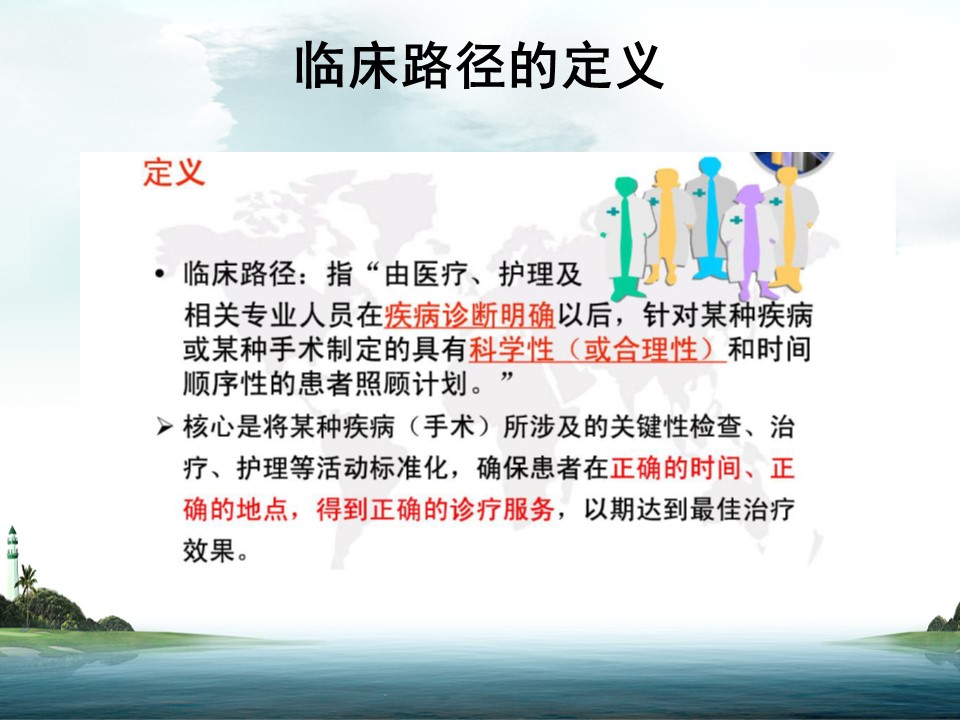 临床路径的定义

定义

• 临床路径：指“由医疗、护理及相关专业人员在疾病诊断明确以后，针对某种疾病或某种手术制定的具有科学性（或合理性）和时间顺序性的患者照顾计划。”

➢ 核心是将某种疾病（手术）所涉及的关键性检查、治疗、护理等活动标准化，确保患者在正确的时间、正确的地点，得到正确的诊疗服务，以期达到最佳治疗效果。